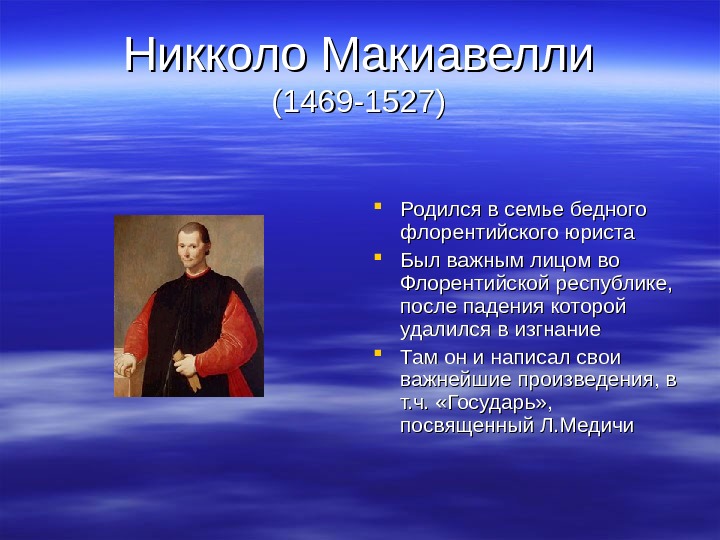 Никколо Макиавелли
(1469-1527)

- Родился в семье бедного флорентийского юриста
- Был важным лицом во Флорентийской республике, после падения которой удалился в изгнание
- Там он и написал свои важнейшие произведения, в т.ч. «Государь», посвященный Л.Медичи